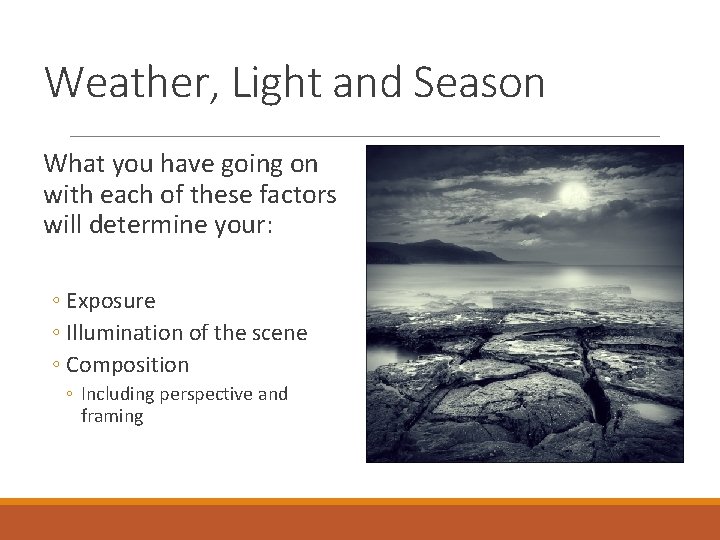 Weather, Light and Season

What you have going on with each of these factors will determine your:

◦ Exposure
◦ Illumination of the scene
◦ Composition
  ◦ Including perspective and framing